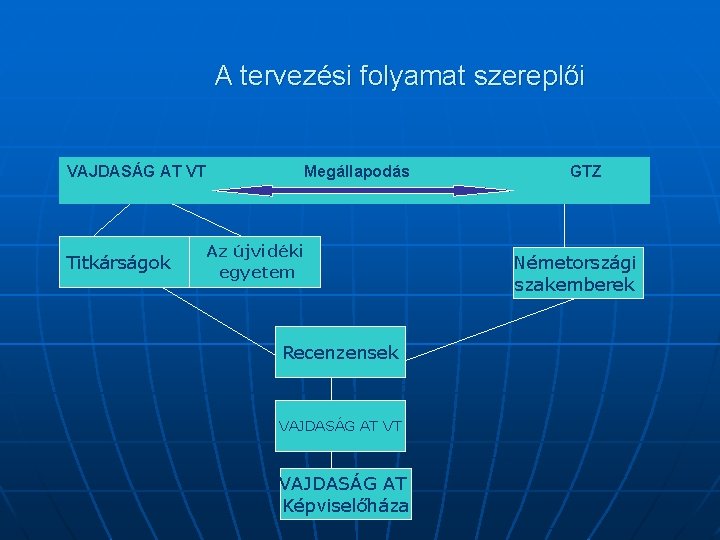 A tervezési folyamat szereplői

VAJDASÁG AT VT

Megállapodás

GTZ

Titkárságok

Az újvidéki egyetem

Németországi szakemberek

Recenzensek

VAJDASÁG AT VT

VAJDASÁG AT Képviselőháza